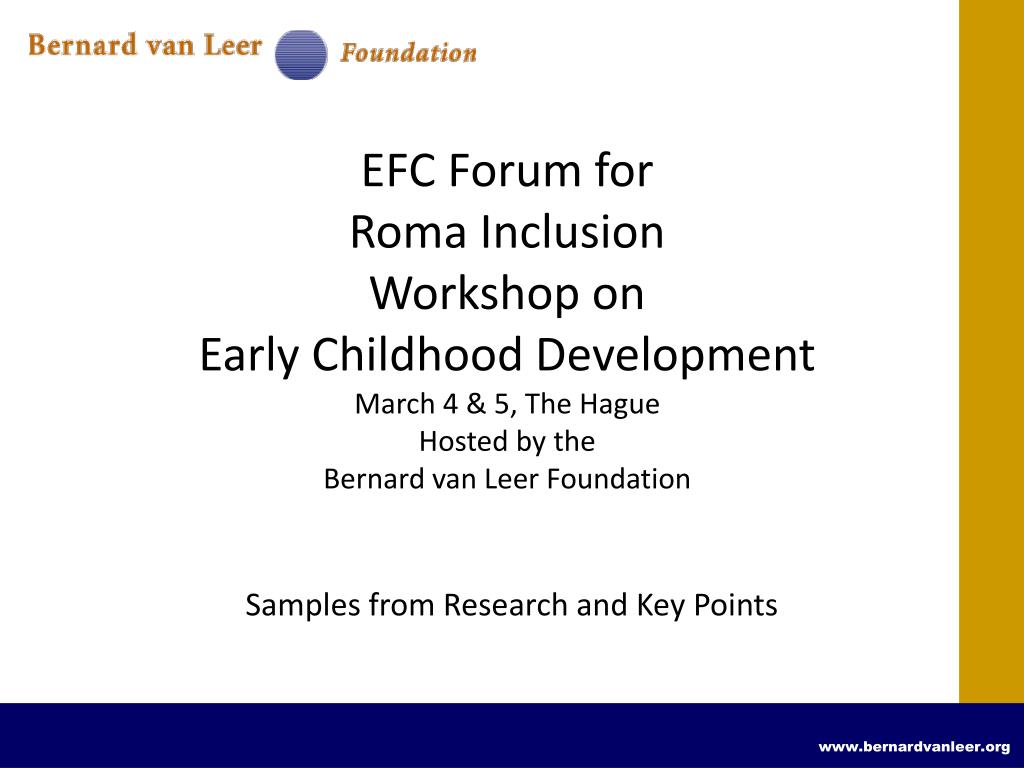 Bernard van Leer Foundation

EFC Forum for
Roma Inclusion
Workshop on
Early Childhood Development

March 4 & 5, The Hague
Hosted by the
Bernard van Leer Foundation

Samples from Research and Key Points

www.bernardvanleer.org